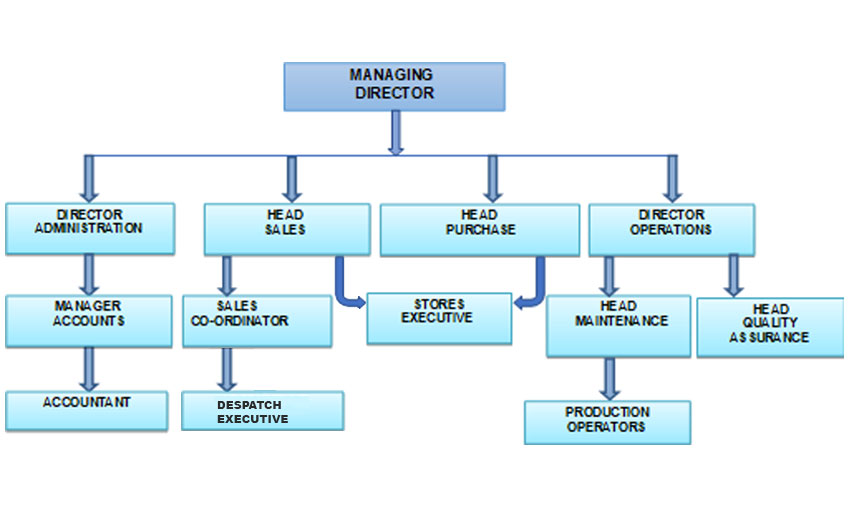 MANAGING DIRECTOR

DIRECTOR ADMINISTRATION

HEAD SALES

HEAD PURCHASE

DIRECTOR OPERATIONS

MANAGER ACCOUNTS

SALES CO-ORDINATOR

STORES EXECUTIVE

HEAD MAINTENANCE

HEAD QUALITY ASSURANCE

ACCOUNTANT

DESPATCH EXECUTIVE

PRODUCTION OPERATORS